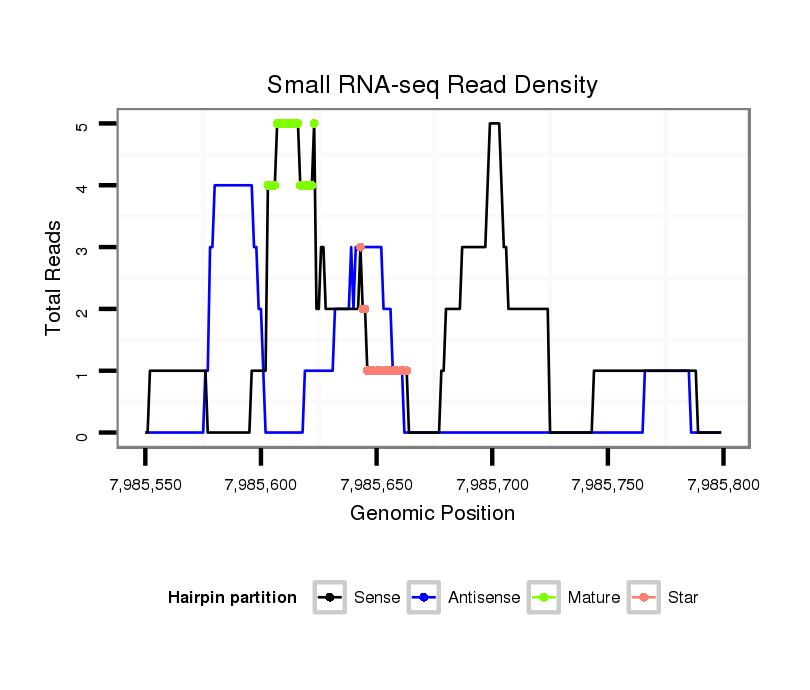 Small RNA-seq Read Density

Total Reads

5
4
3
2
1
0

7,985,550
7,985,600
7,985,650
7,985,700
7,985,750
7,985,800

Genomic Position

Hairpin partition
Sense
Antisense
Mature
Star